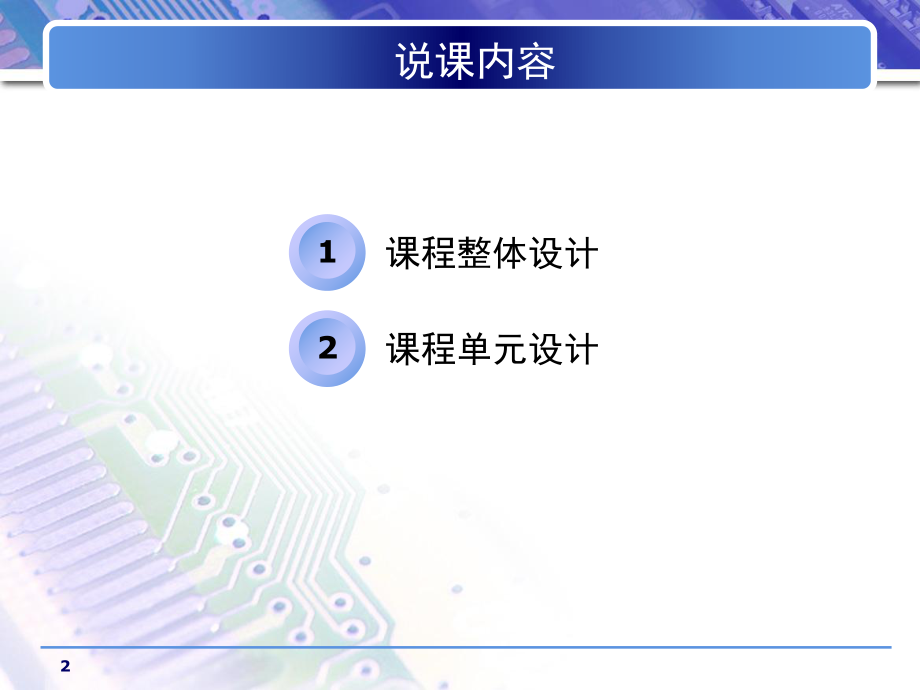 说课内容

1 课程整体设计

2 课程单元设计

2